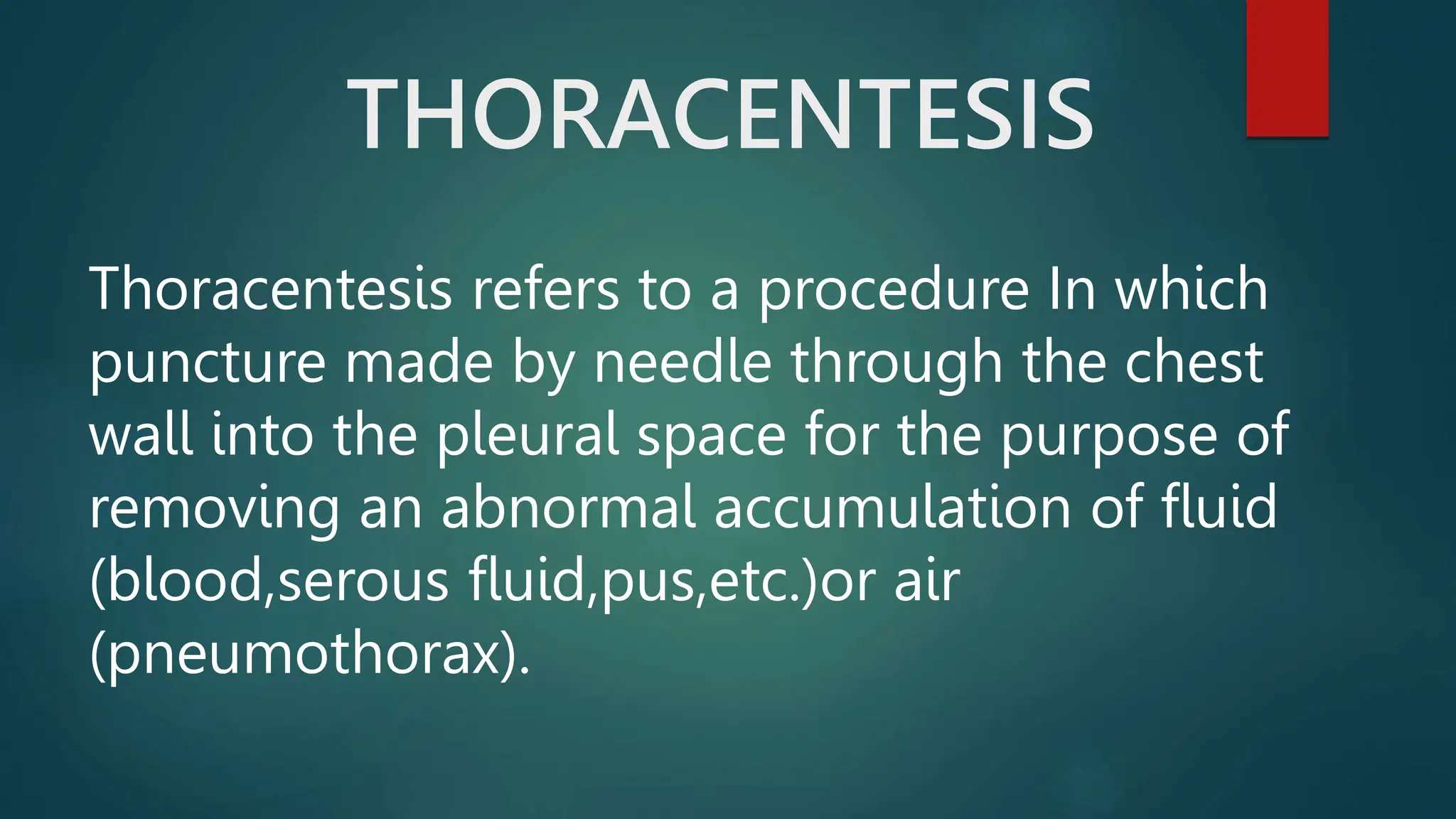 THORACENTESIS

Thoracentesis refers to a procedure In which puncture made by needle through the chest wall into the pleural space for the purpose of removing an abnormal accumulation of fluid (blood,serous fluid,pus,etc.)or air (pneumothorax).